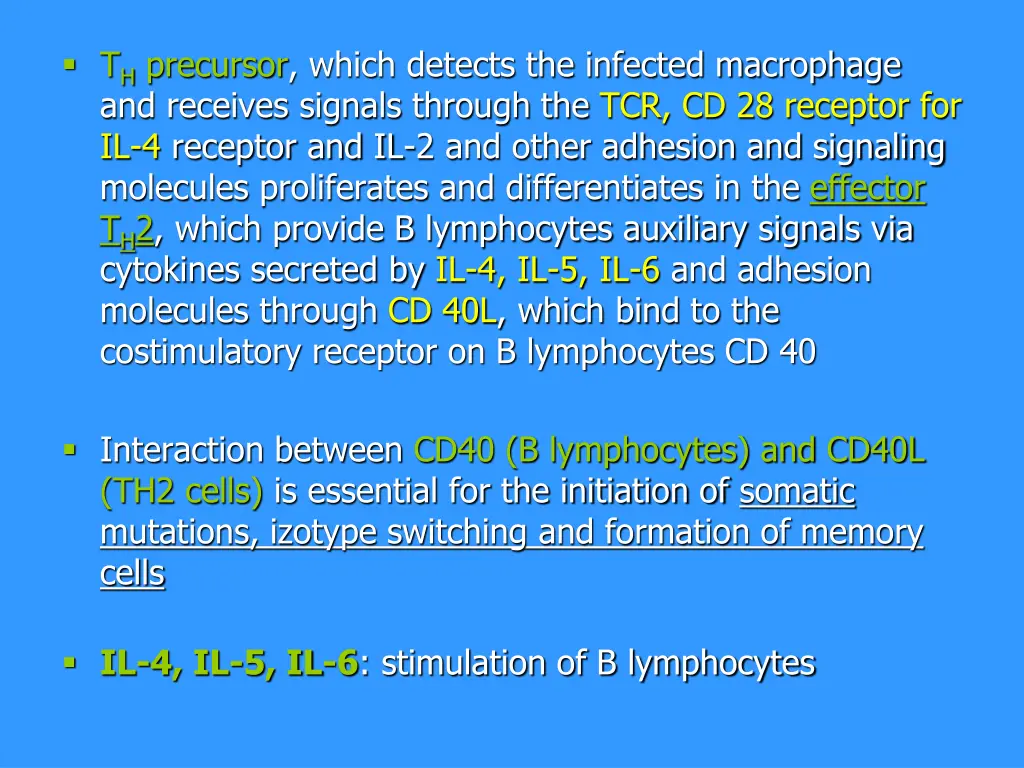 ▪ $T_H$ precursor, which detects the infected macrophage and receives signals through the TCR, CD 28 receptor for IL-4 receptor and IL-2 and other adhesion and signaling molecules proliferates and differentiates in the effector $T_H2$, which provide B lymphocytes auxiliary signals via cytokines secreted by IL-4, IL-5, IL-6 and adhesion molecules through CD 40L, which bind to the costimulatory receptor on B lymphocytes CD 40

▪ Interaction between CD40 (B lymphocytes) and CD40L (TH2 cells) is essential for the initiation of somatic mutations, izotype switching and formation of memory cells

▪ IL-4, IL-5, IL-6: stimulation of B lymphocytes